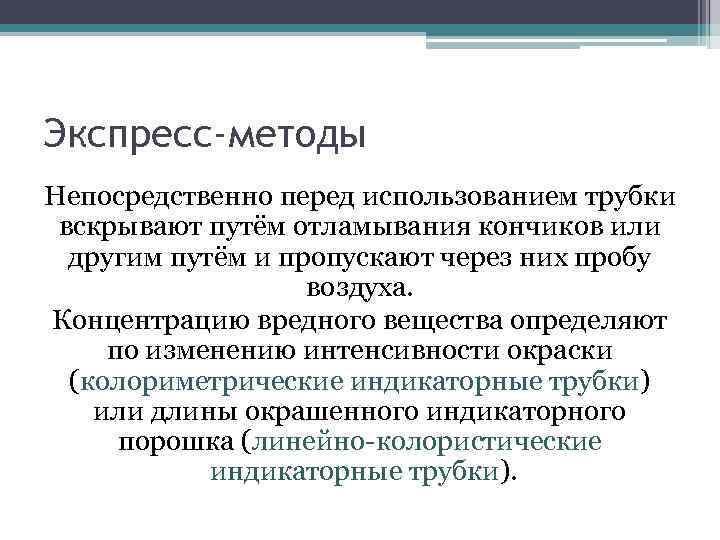 Экспресс-методы

Непосредственно перед использованием трубки вскрывают путём отламывания кончиков или другим путём и пропускают через них пробу воздуха.

Концентрацию вредного вещества определяют по изменению интенсивности окраски (колориметрические индикаторные трубки) или длины окрашенного индикаторного порошка (линейно-колористические индикаторные трубки).